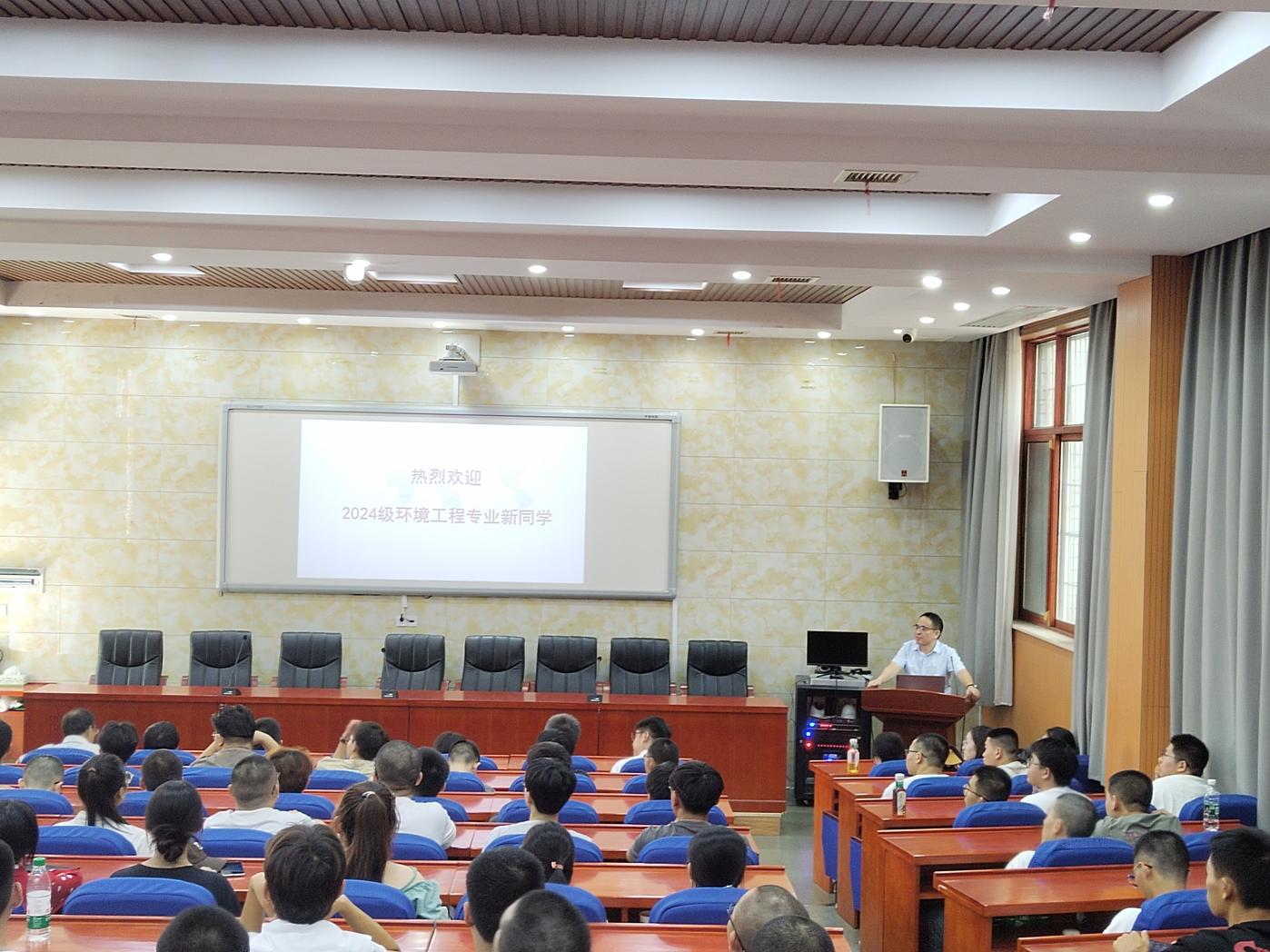 热烈欢迎

2024级环境工程专业新同学